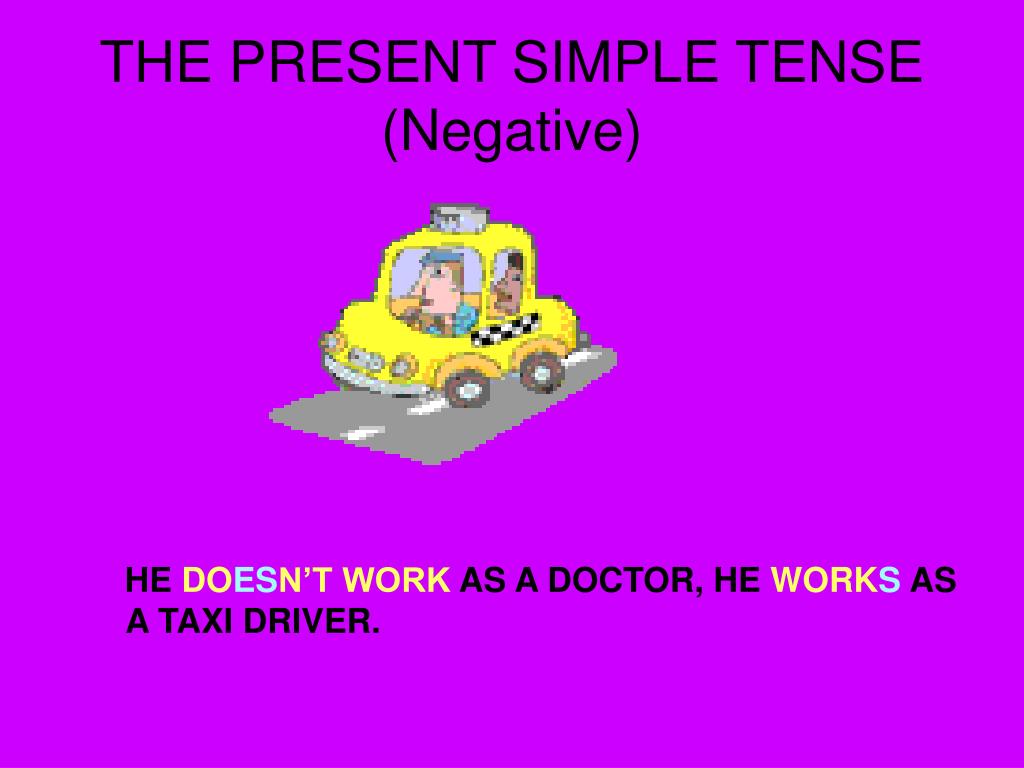 THE PRESENT SIMPLE TENSE
(Negative)

HE DOESN'T WORK AS A DOCTOR, HE WORKS AS A TAXI DRIVER.